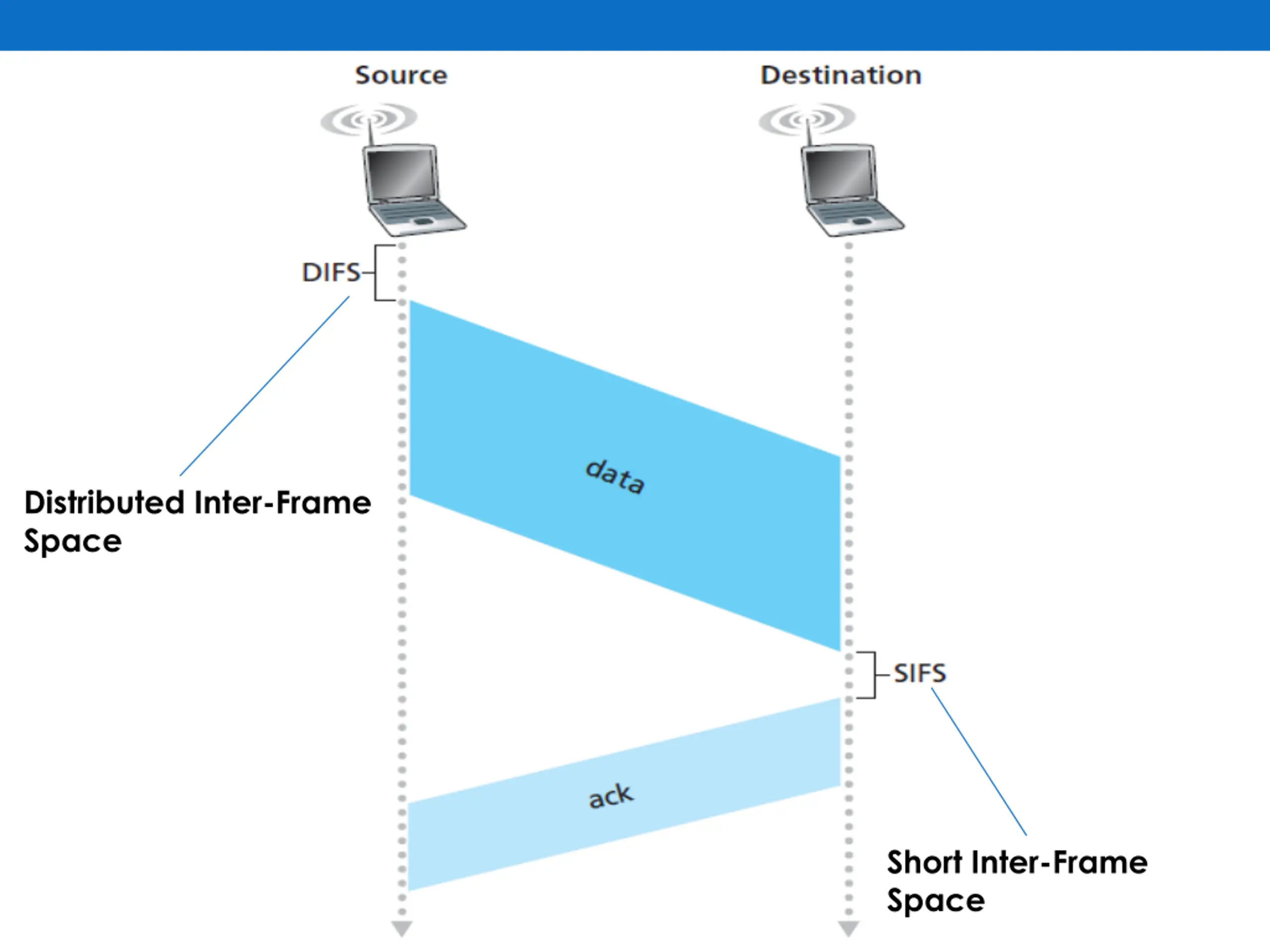 Source

Destination

DIFS

Distributed Inter-Frame Space

data

SIFS

ack

Short Inter-Frame Space